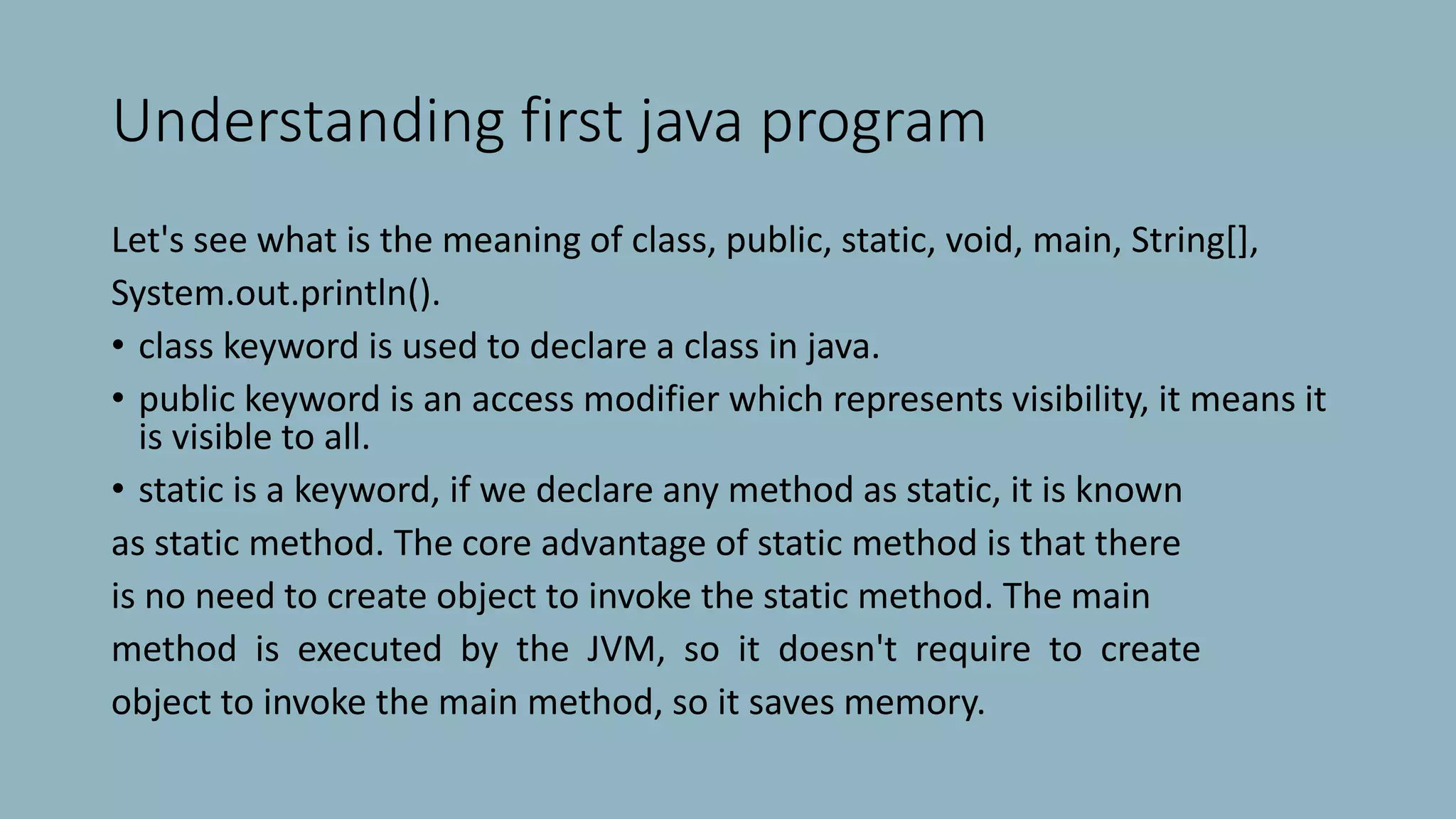 Understanding first java program

Let's see what is the meaning of class, public, static, void, main, String[], System.out.println().

• class keyword is used to declare a class in java.

• public keyword is an access modifier which represents visibility, it means it is visible to all.

• static is a keyword, if we declare any method as static, it is known as static method. The core advantage of static method is that there is no need to create object to invoke the static method. The main method is executed by the JVM, so it doesn't require to create object to invoke the main method, so it saves memory.